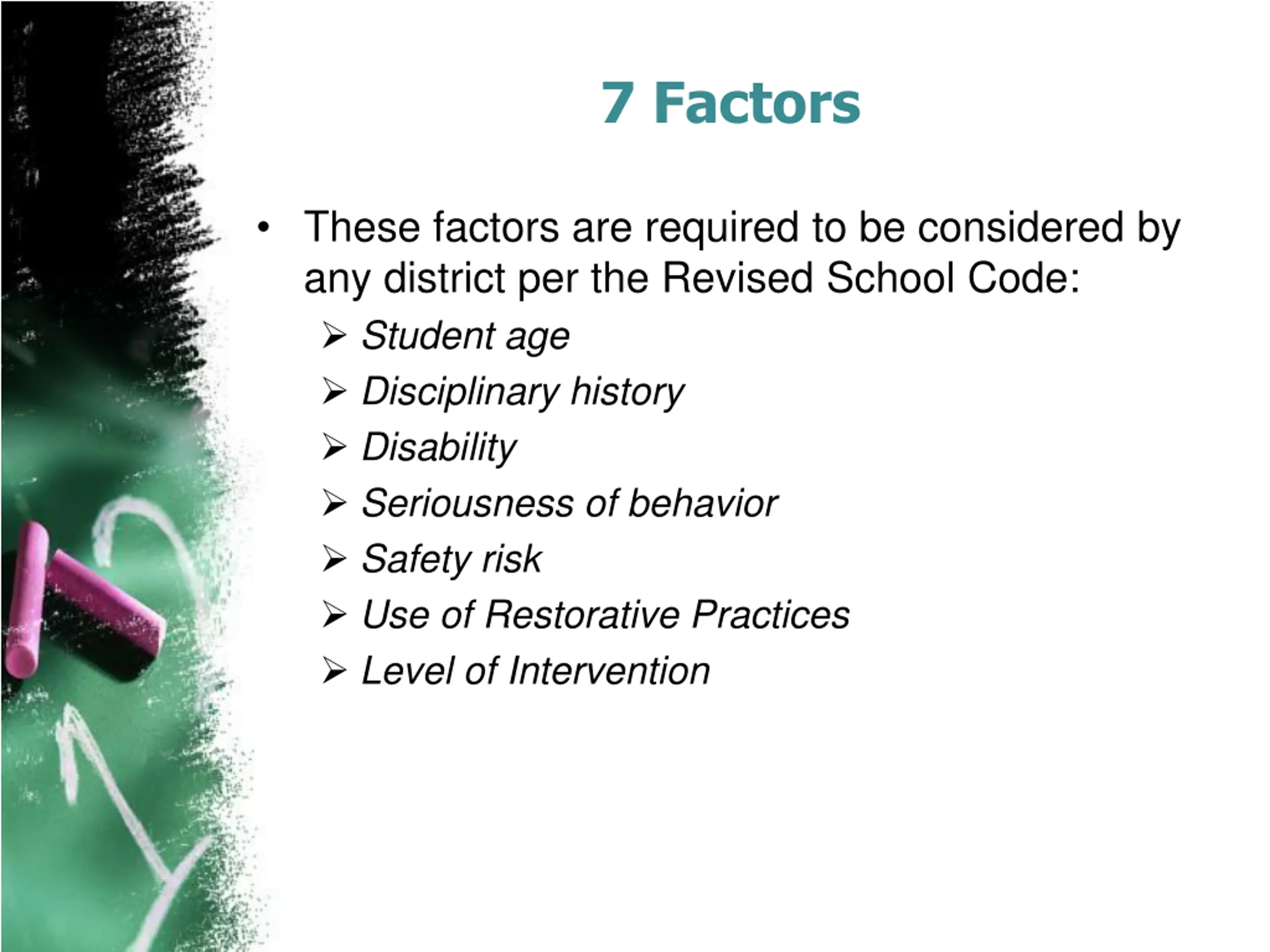 7 Factors

• These factors are required to be considered by any district per the Revised School Code:
➢ Student age
➢ Disciplinary history
➢ Disability
➢ Seriousness of behavior
➢ Safety risk
➢ Use of Restorative Practices
➢ Level of Intervention